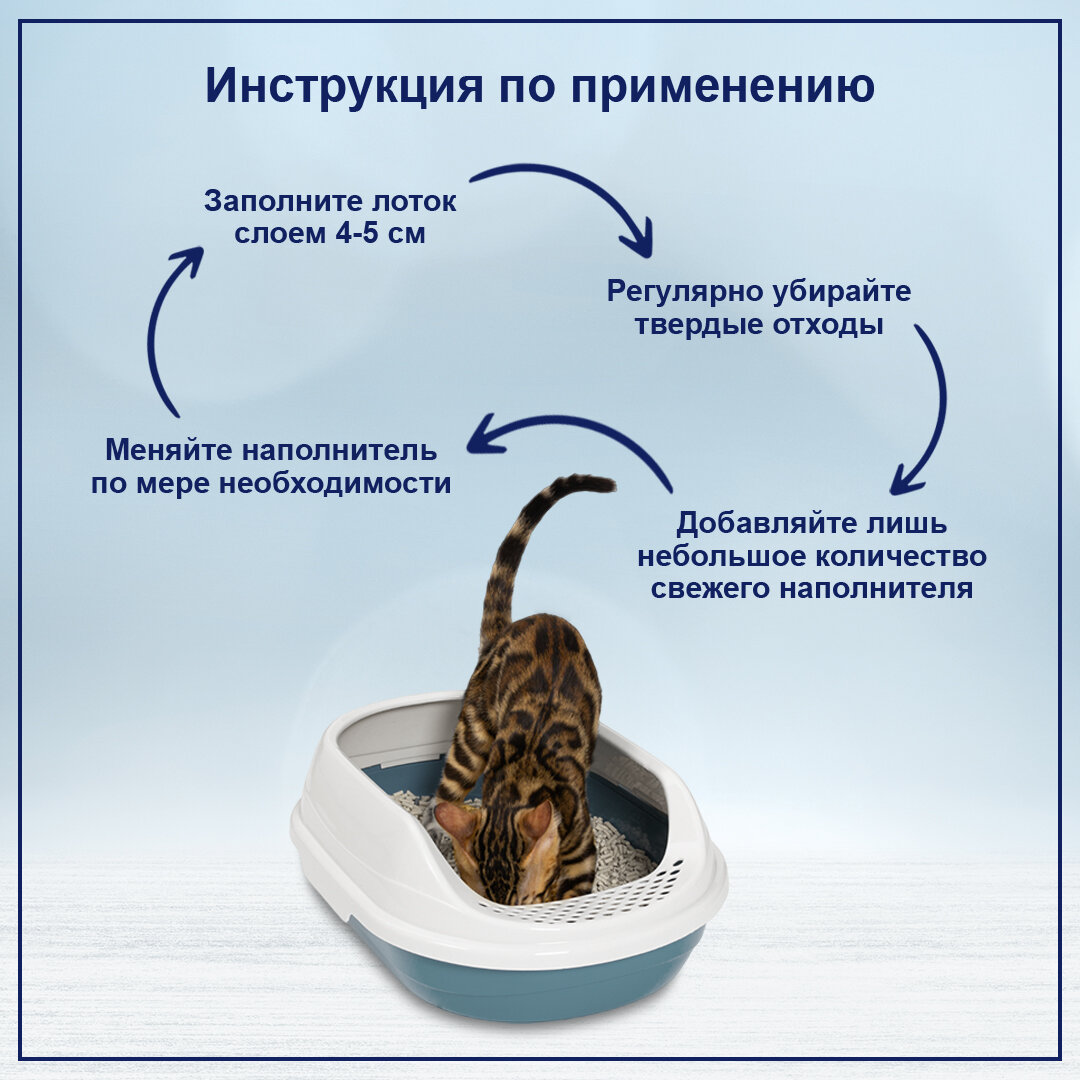 Инструкция по применению

Заполните лоток слоем 4-5 см

Регулярно убирайте твердые отходы

Добавляйте лишь небольшое количество свежего наполнителя

Меняйте наполнитель по мере необходимости